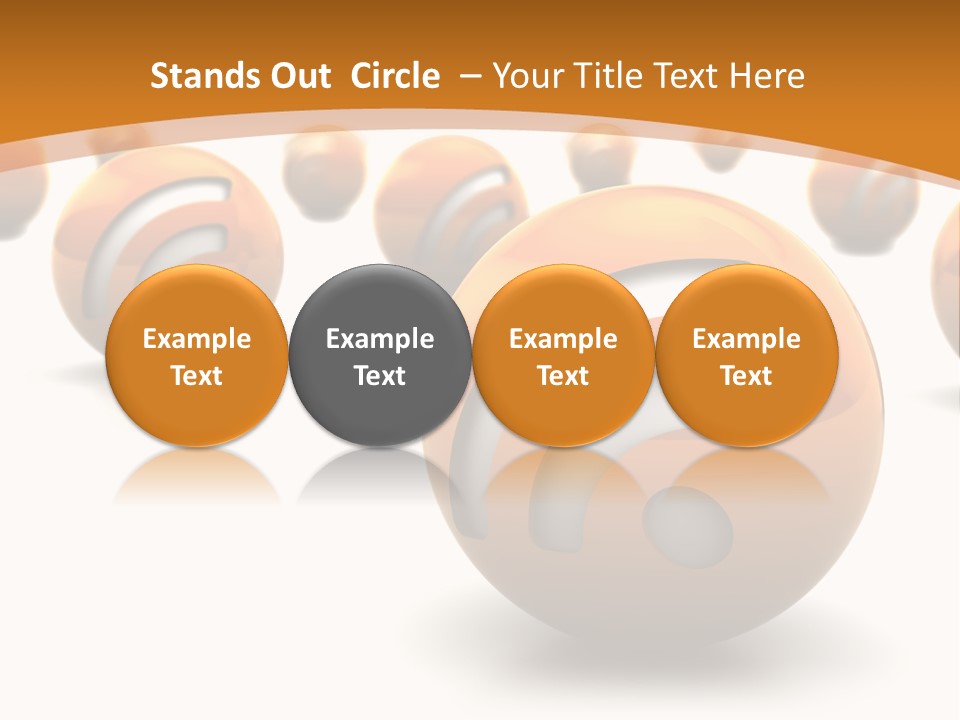 Stands Out Circle – Your Title Text Here

Example Text

Example Text

Example Text

Example Text